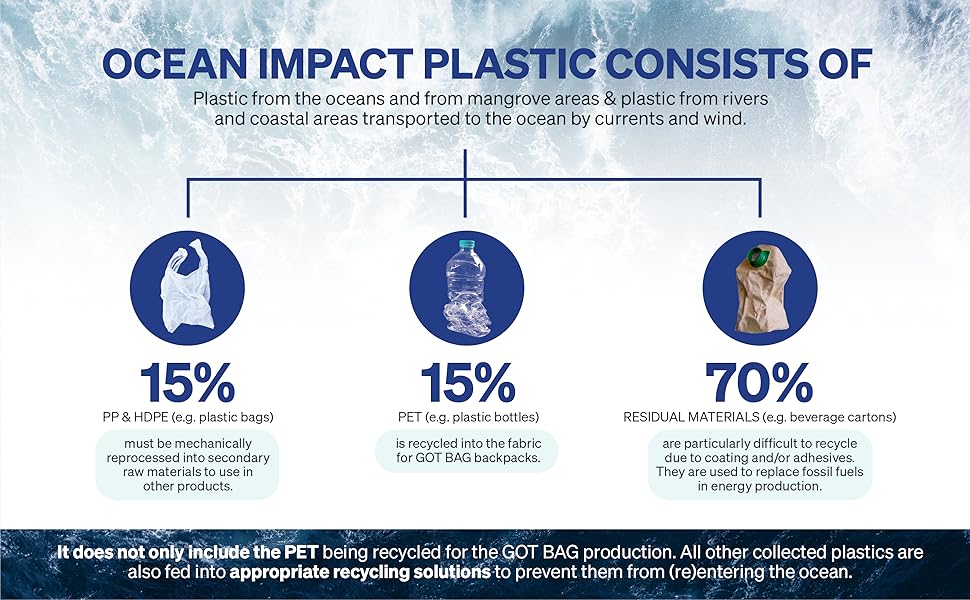 OCEAN IMPACT PLASTIC CONSISTS OF

Plastic from the oceans and from mangrove areas & plastic from rivers and coastal areas transported to the ocean by currents and wind.

15%

PP & HDPE (e.g. plastic bags)

must be mechanically reprocessed into secondary raw materials to use in other products.

15%

PET (e.g. plastic bottles)

is recycled into the fabric for GOT BAG backpacks.

70%

RESIDUAL MATERIALS (e.g. beverage cartons)

are particularly difficult to recycle due to coating and/or adhesives. They are used to replace fossil fuels in energy production.

It does not only include the PET being recycled for the GOT BAG production. All other collected plastics are also fed into appropriate recycling solutions to prevent them from (re)entering the ocean.